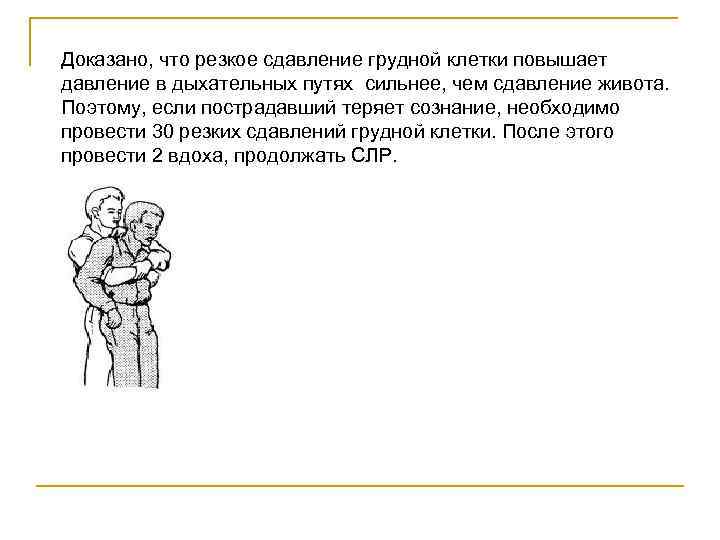 Доказано, что резкое сдавление грудной клетки повышает давление в дыхательных путях  сильнее, чем сдавление живота. Поэтому, если пострадавший теряет сознание, необходимо провести 30 резких сдавлений грудной клетки. После этого провести 2 вдоха, продолжать СЛР.